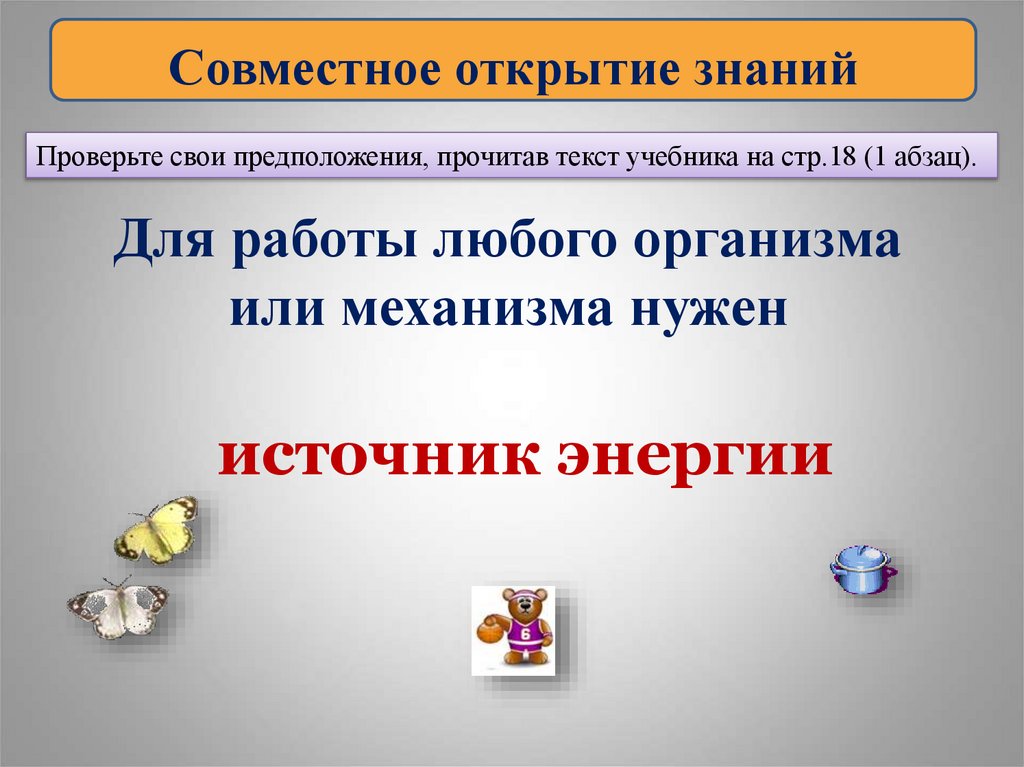 Совместное открытие знаний

Проверьте свои предположения, прочитав текст учебника на стр.18 (1 абзац).

Для работы любого организма или механизма нужен

источник энергии

6